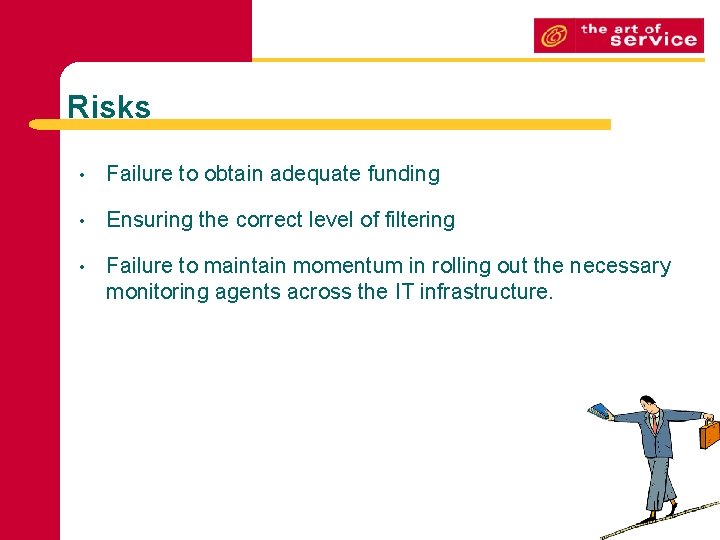 the art of service

Risks

• Failure to obtain adequate funding

• Ensuring the correct level of filtering

• Failure to maintain momentum in rolling out the necessary monitoring agents across the IT infrastructure.